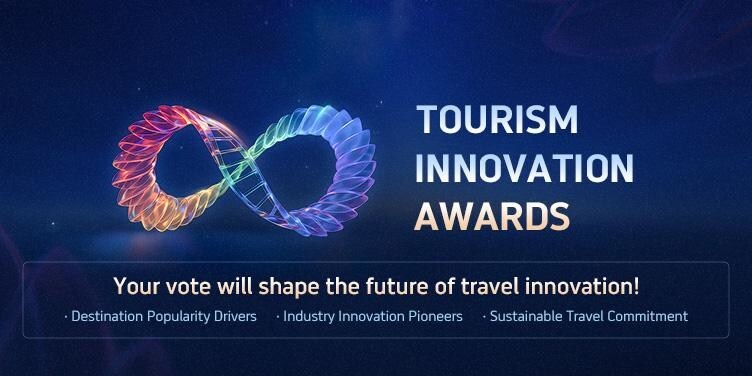 TOURISM
INNOVATION
AWARDS

Your vote will shape the future of travel innovation!

· Destination Popularity Drivers · Industry Innovation Pioneers · Sustainable Travel Commitment